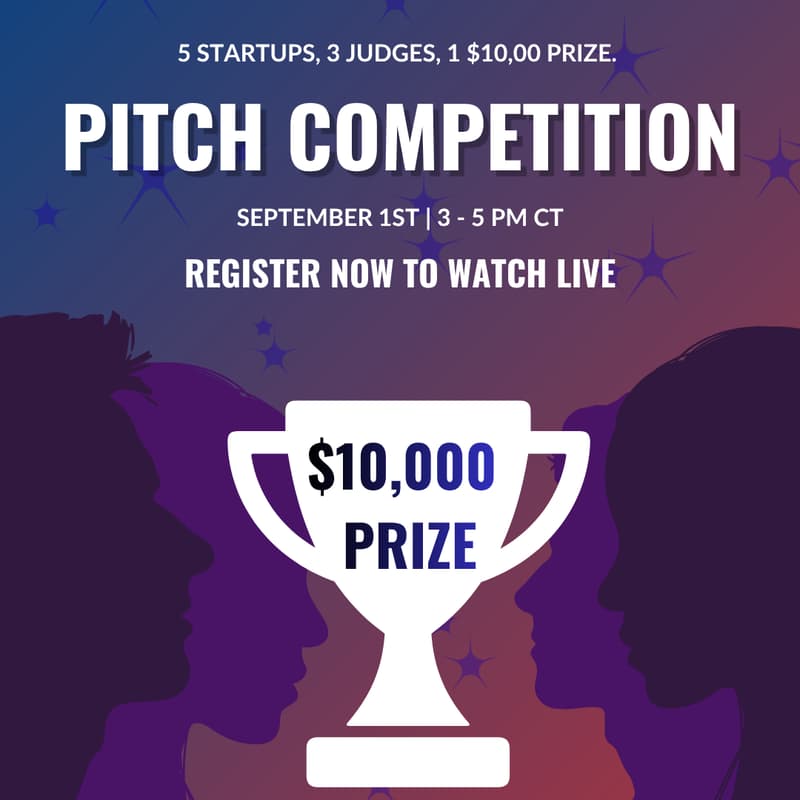 5 STARTUPS, 3 JUDGES, 1 $10,00 PRIZE.

PITCH COMPETITION

SEPTEMBER 1ST | 3 - 5 PM CT

REGISTER NOW TO WATCH LIVE

$10,000 PRIZE